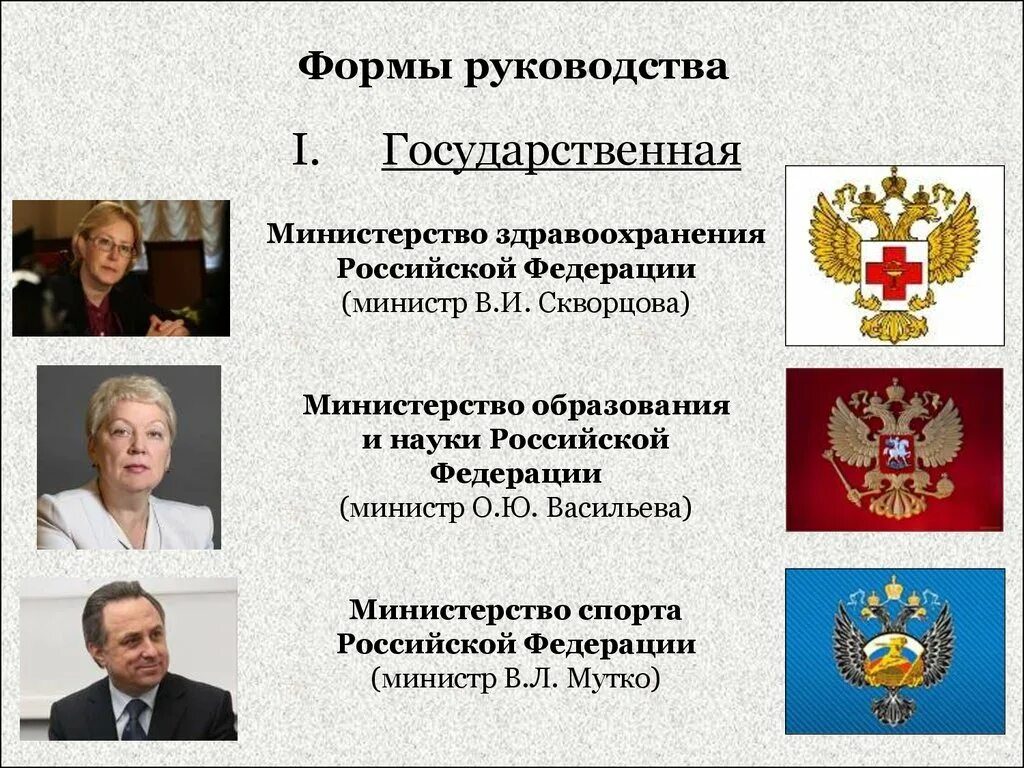 Формы руководства

I. Государственная

Министерство здравоохранения Российской Федерации
(министр В.И. Скворцова)

Министерство образования и науки Российской Федерации
(министр О.Ю. Васильева)

Министерство спорта Российской Федерации
(министр В.Л. Мутко)